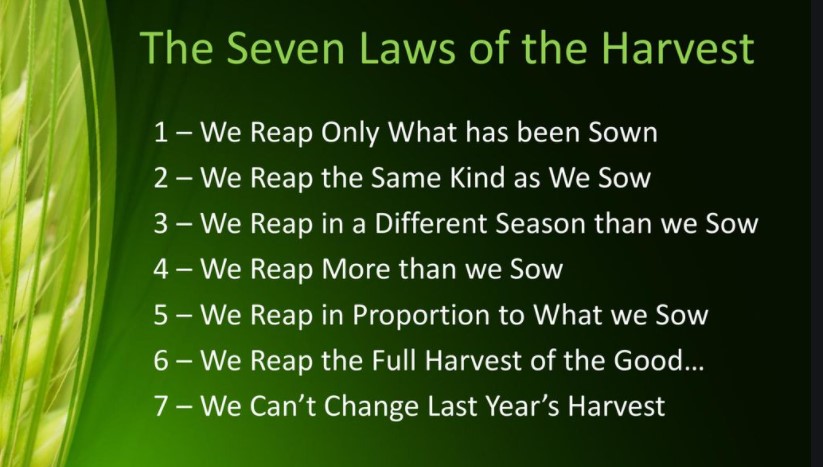 The Seven Laws of the Harvest

1 – We Reap Only What has been Sown
2 – We Reap the Same Kind as We Sow
3 – We Reap in a Different Season than we Sow
4 – We Reap More than we Sow
5 – We Reap in Proportion to What we Sow
6 – We Reap the Full Harvest of the Good…
7 – We Can’t Change Last Year’s Harvest